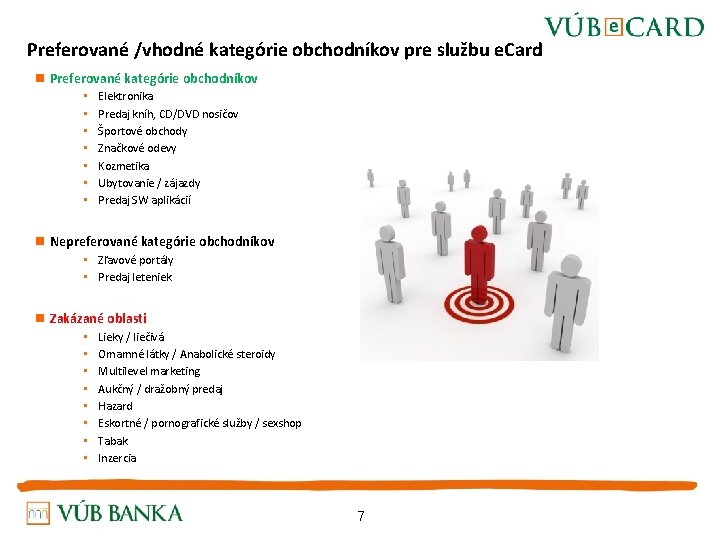 VÚB e CARD

Preferované /vhodné kategórie obchodníkov pre službu eCard

Preferované kategórie obchodníkov
- Elektronika
- Predaj kníh, CD/DVD nosičov
- Športové obchody
- Značkové odevy
- Kozmetika
- Ubytovanie / zájazdy
- Predaj SW aplikácií

Nepreferované kategórie obchodníkov
- Zľavové portály
- Predaj leteniek

Zakázané oblasti
- Lieky / liečivá
- Omamné látky / Anabolické steroidy
- Multilevel marketing
- Aukčný / dražobný predaj
- Hazard
- Eskortné / pornografické služby / sexshop
- Tabak
- Inzercia

VÚB BANKA

7